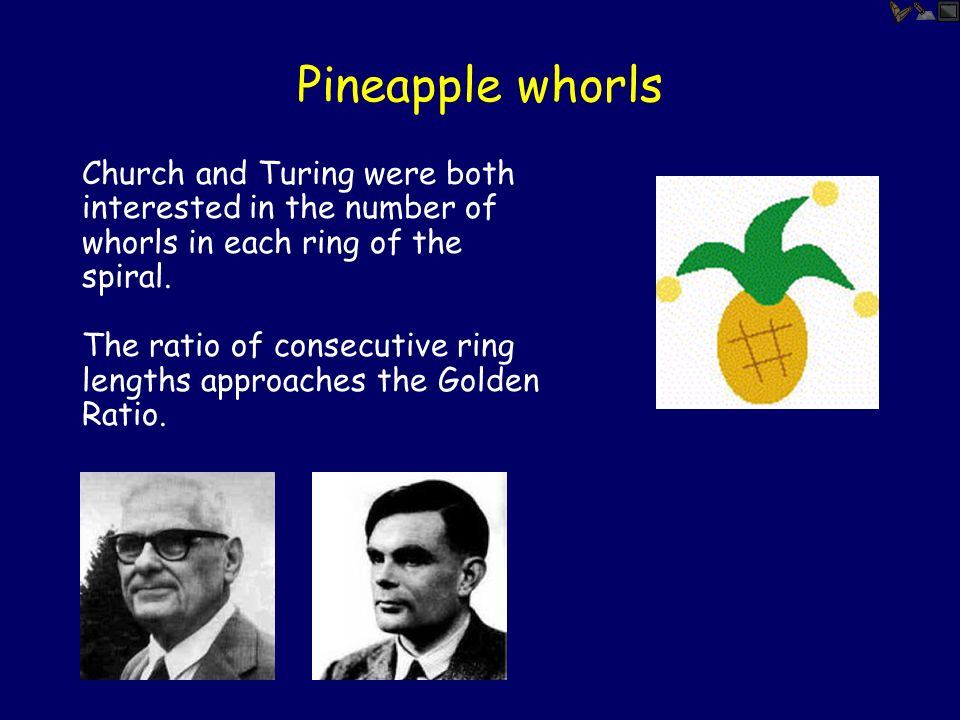 Pineapple whorls

Church and Turing were both interested in the number of whorls in each ring of the spiral.

The ratio of consecutive ring lengths approaches the Golden Ratio.